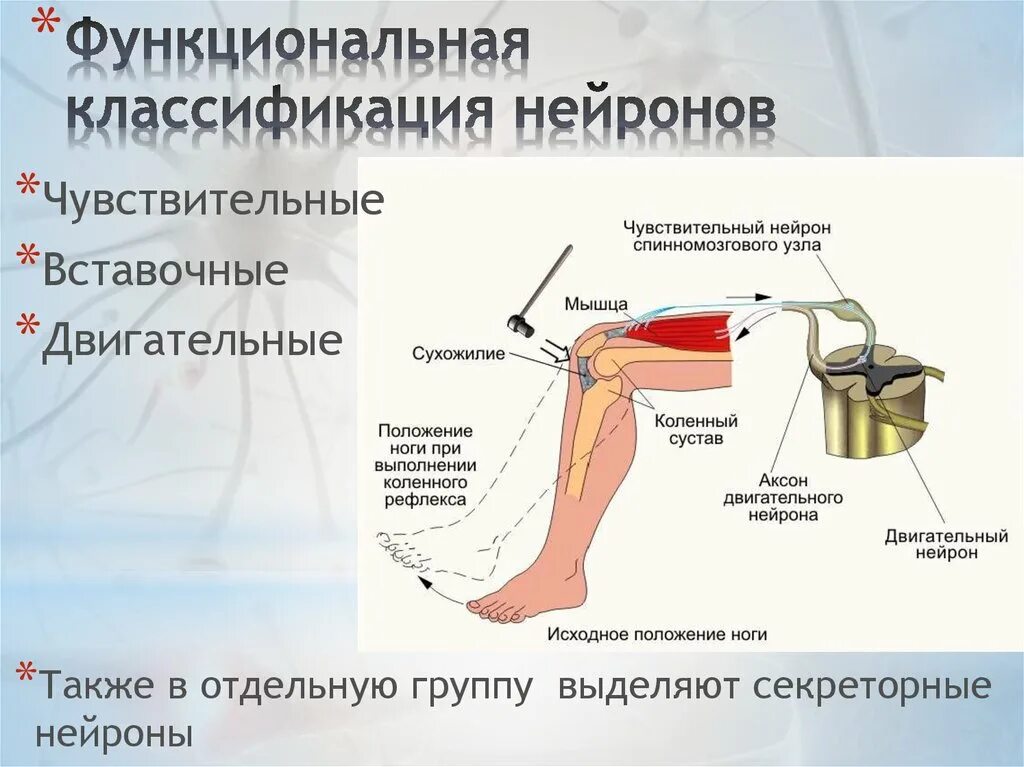 *Функциональная классификация нейронов

*Чувствительные

*Вставочные

*Двигательные

Чувствительный нейрон спинномозгового узла

Мышца

Сухожилие

Положение ноги при выполнении коленного рефлекса

Коленный сустав

Аксон двигательного нейрона

Двигательный нейрон

Исходное положение ноги

*Также в отдельную группу выделяют секреторные нейроны